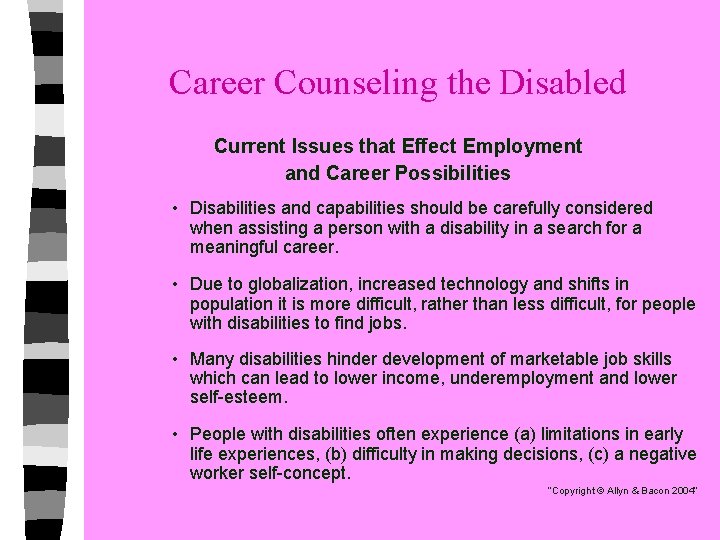 Career Counseling the Disabled

Current Issues that Effect Employment and Career Possibilities

• Disabilities and capabilities should be carefully considered when assisting a person with a disability in a search for a meaningful career.

• Due to globalization, increased technology and shifts in population it is more difficult, rather than less difficult, for people with disabilities to find jobs.

• Many disabilities hinder development of marketable job skills which can lead to lower income, underemployment and lower self-esteem.

• People with disabilities often experience (a) limitations in early life experiences, (b) difficulty in making decisions, (c) a negative worker self-concept.

"Copyright © Allyn & Bacon 2004"